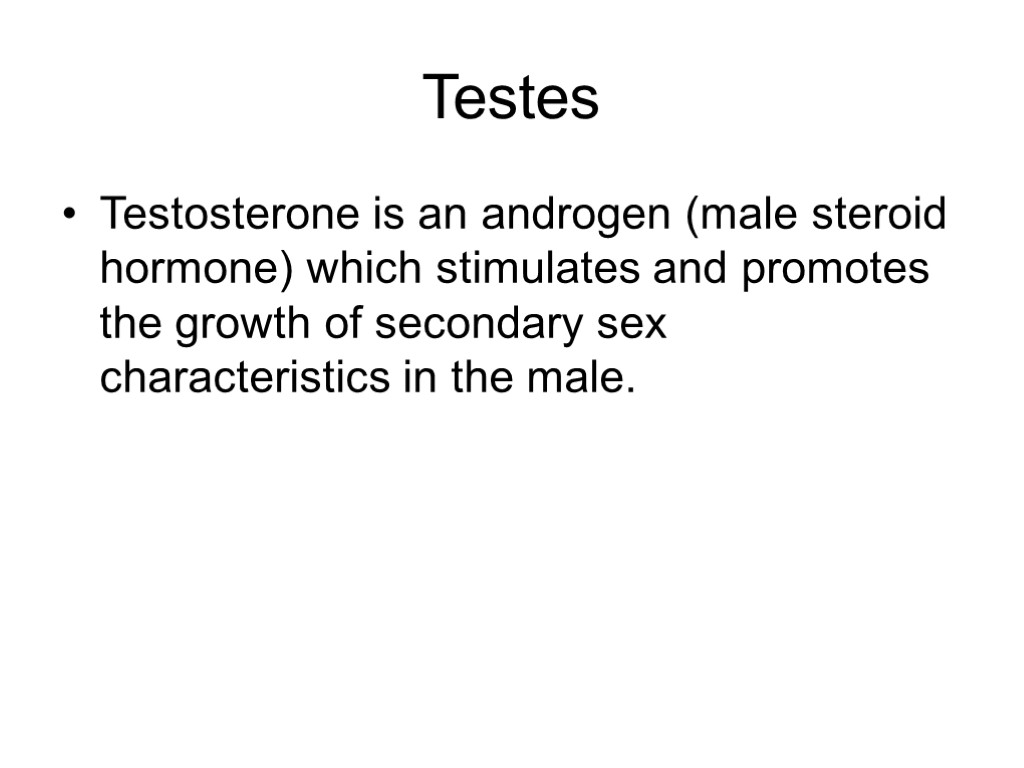 Testes

• Testosterone is an androgen (male steroid hormone) which stimulates and promotes the growth of secondary sex characteristics in the male.